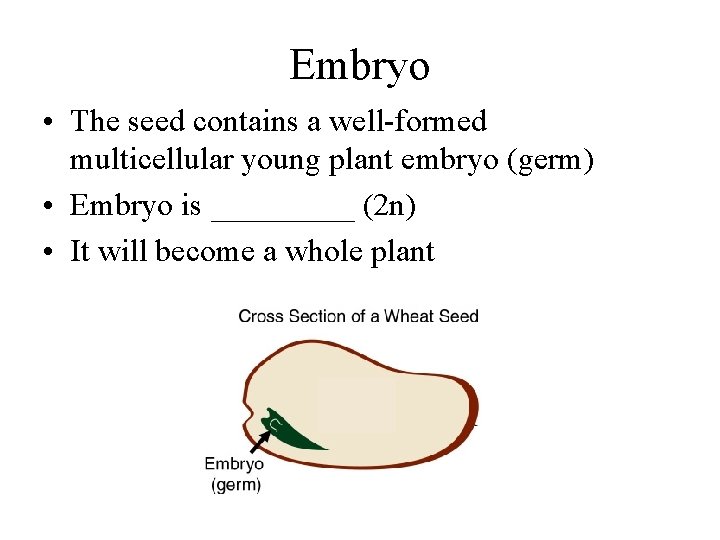 Embryo

• The seed contains a well-formed multicellular young plant embryo (germ)
• Embryo is _________ (2n)
• It will become a whole plant

Cross Section of a Wheat Seed

Embryo
(germ)